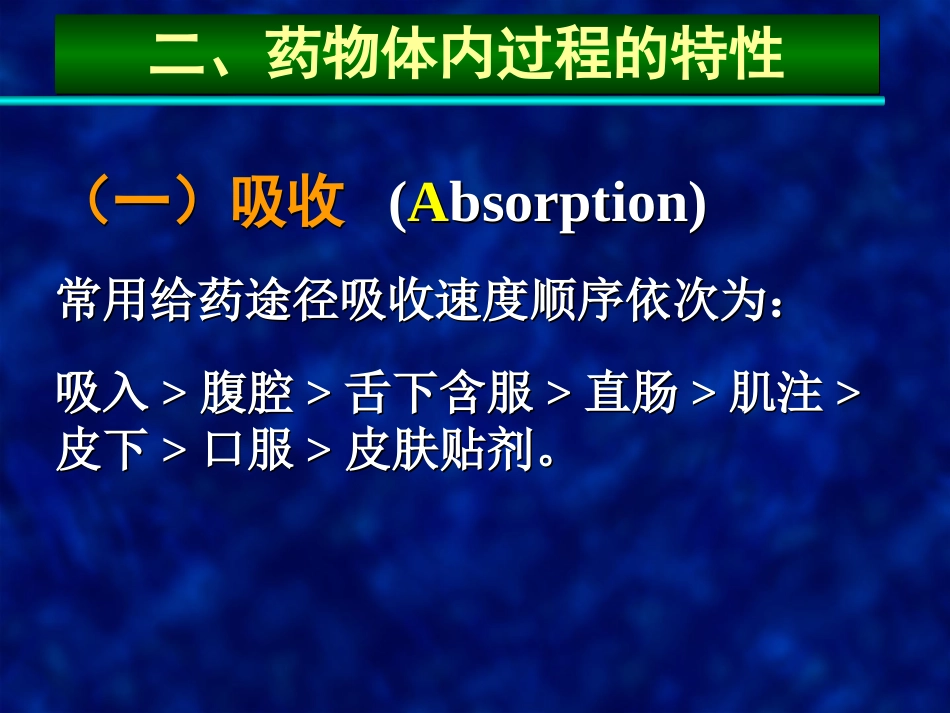 二、药物体内过程的特性

（一）吸收　(Absorption)

常用给药途径吸收速度顺序依次为：

吸入 > 腹腔 > 舌下含服 > 直肠 > 肌注 > 皮下 > 口服 > 皮肤贴剂。